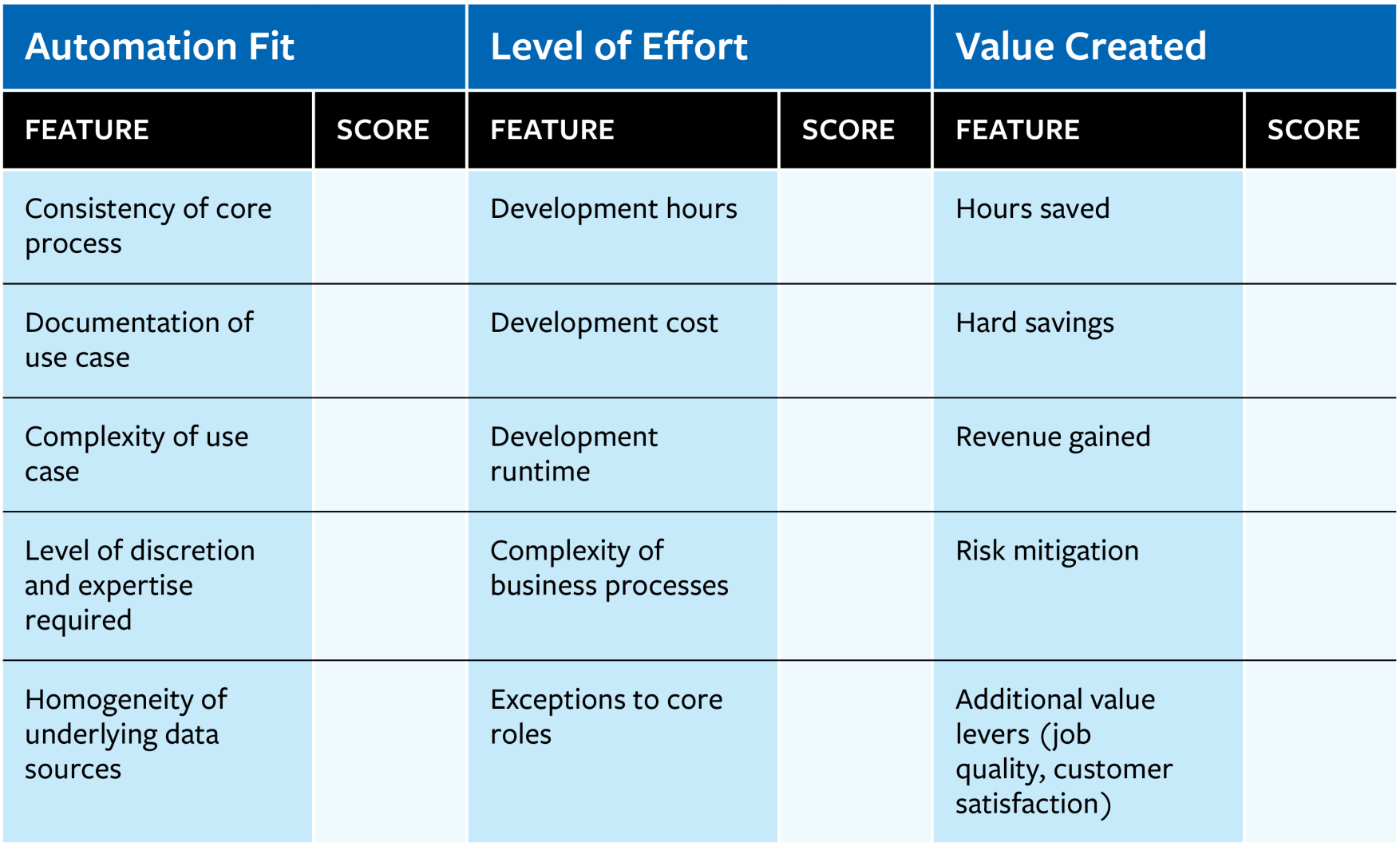 | Automation Fit | | Level of Effort | | Value Created | |
|---|---|---|---|---|---|
| FEATURE | SCORE | FEATURE | SCORE | FEATURE | SCORE |
| Consistency of core process | | Development hours | | Hours saved | |
| Documentation of use case | | Development cost | | Hard savings | |
| Complexity of use case | | Development runtime | | Revenue gained | |
| Level of discretion and expertise required | | Complexity of business processes | | Risk mitigation | |
| Homogeneity of underlying data sources | | Exceptions to core roles | | Additional value levers (job quality, customer satisfaction) | |